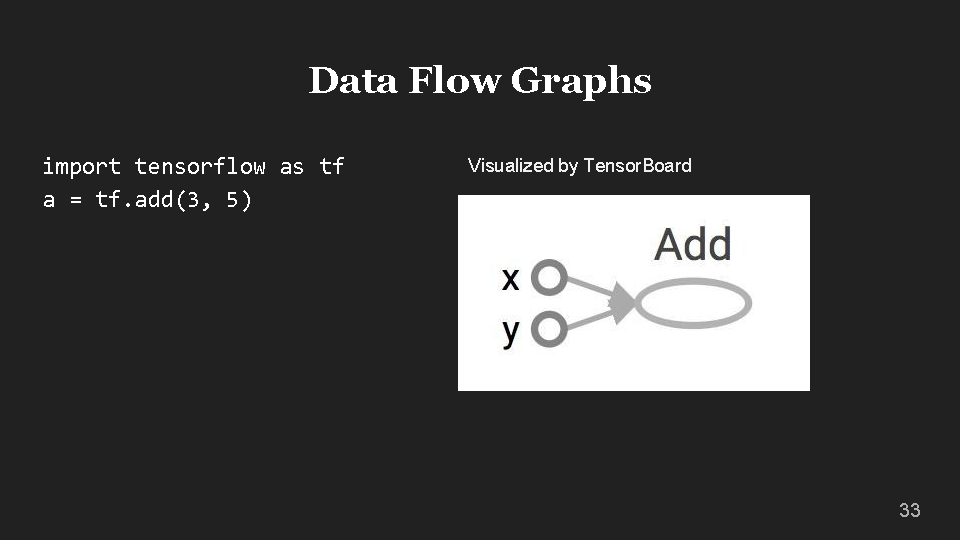 Data Flow Graphs

import tensorflow as tf
a = tf.add(3, 5)

Visualized by TensorBoard

Add

x

y

33